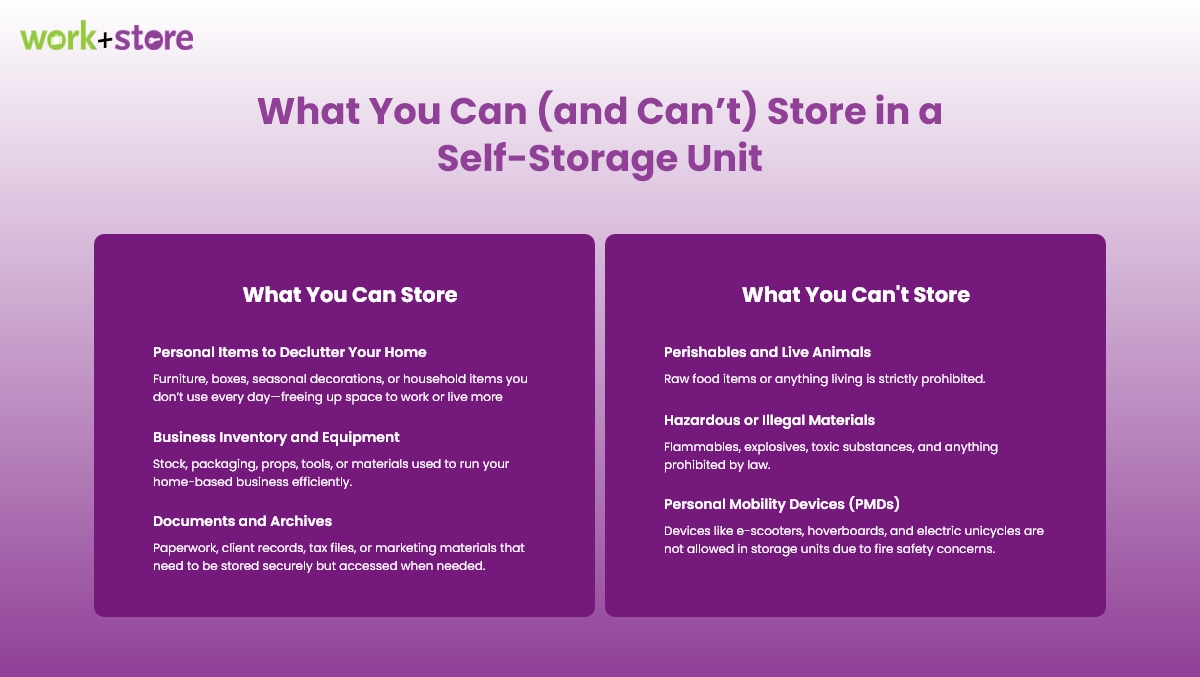 work+store

What You Can (and Can't) Store in a Self-Storage Unit

What You Can Store

Personal Items to Declutter Your Home

Furniture, boxes, seasonal decorations, or household items you don't use every day—freeing up space to work or live more

Business Inventory and Equipment

Stock, packaging, props, tools, or materials used to run your home-based business efficiently.

Documents and Archives

Paperwork, client records, tax files, or marketing materials that need to be stored securely but accessed when needed.

What You Can't Store

Perishables and Live Animals

Raw food items or anything living is strictly prohibited.

Hazardous or Illegal Materials

Flammables, explosives, toxic substances, and anything prohibited by law.

Personal Mobility Devices (PMDs)

Devices like e-scooters, hoverboards, and electric unicycles are not allowed in storage units due to fire safety concerns.